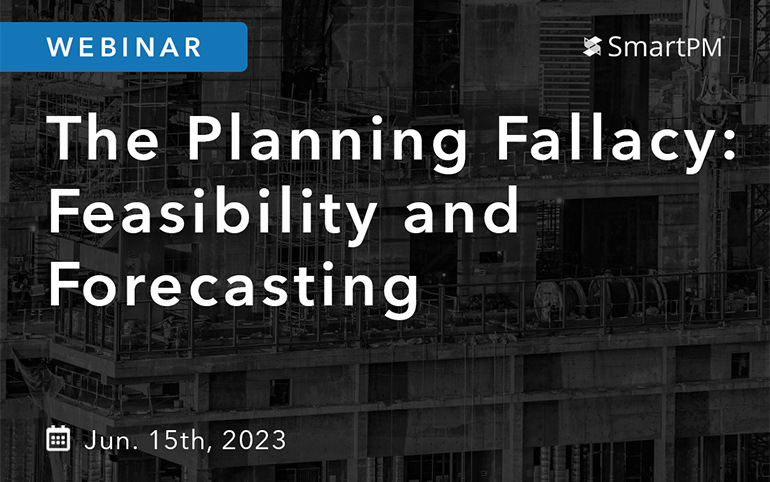 WEBINAR

SmartPM

The Planning Fallacy: Feasibility and Forecasting

Jun. 15th, 2023